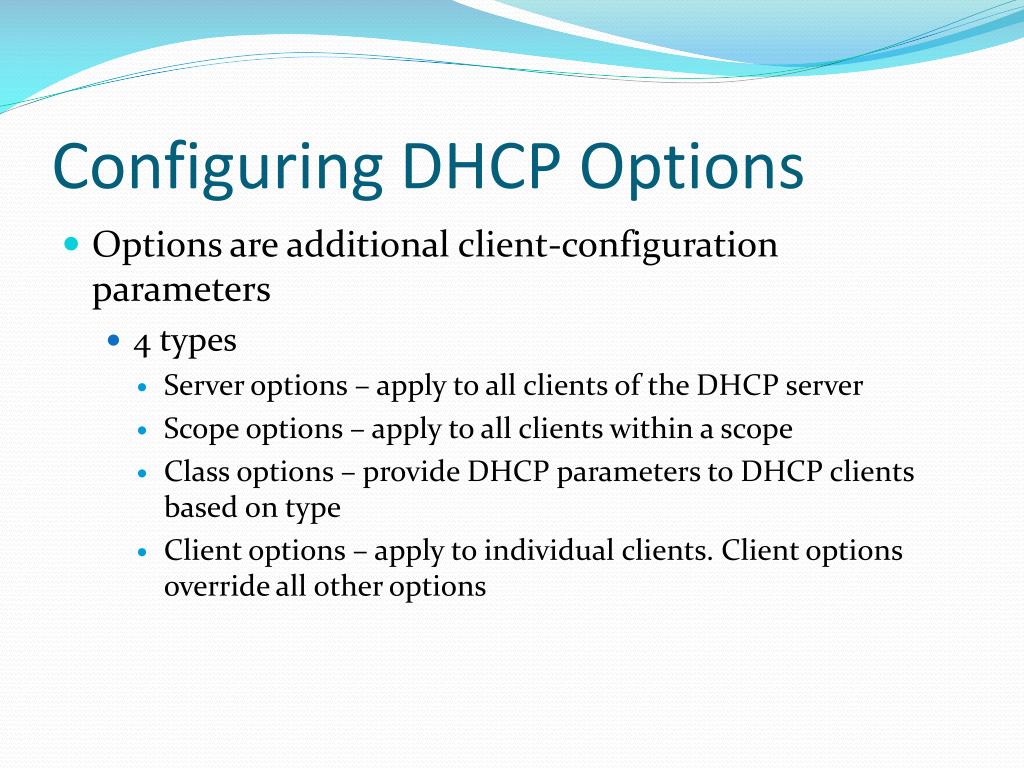 Configuring DHCP Options

Options are additional client-configuration parameters

4 types

Server options – apply to all clients of the DHCP server

Scope options – apply to all clients within a scope

Class options – provide DHCP parameters to DHCP clients based on type

Client options – apply to individual clients. Client options override all other options